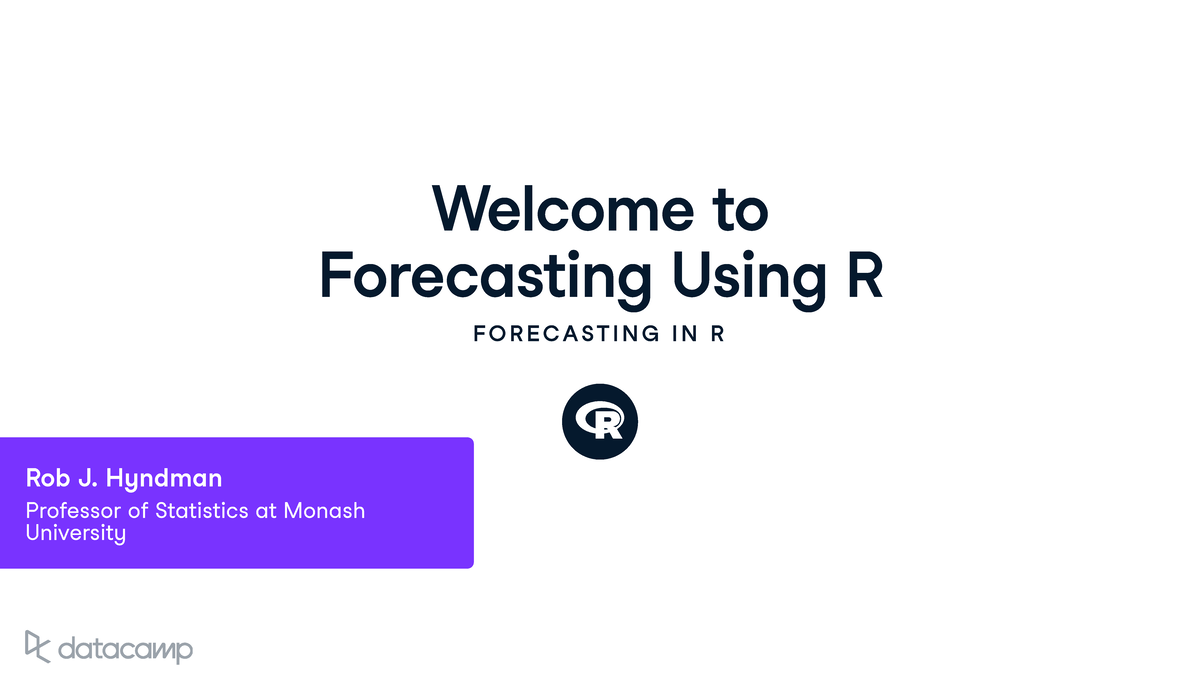 Welcome to Forecasting Using R

FORECASTING IN R

R

Rob J. Hyndman
Professor of Statistics at Monash University

datacamp